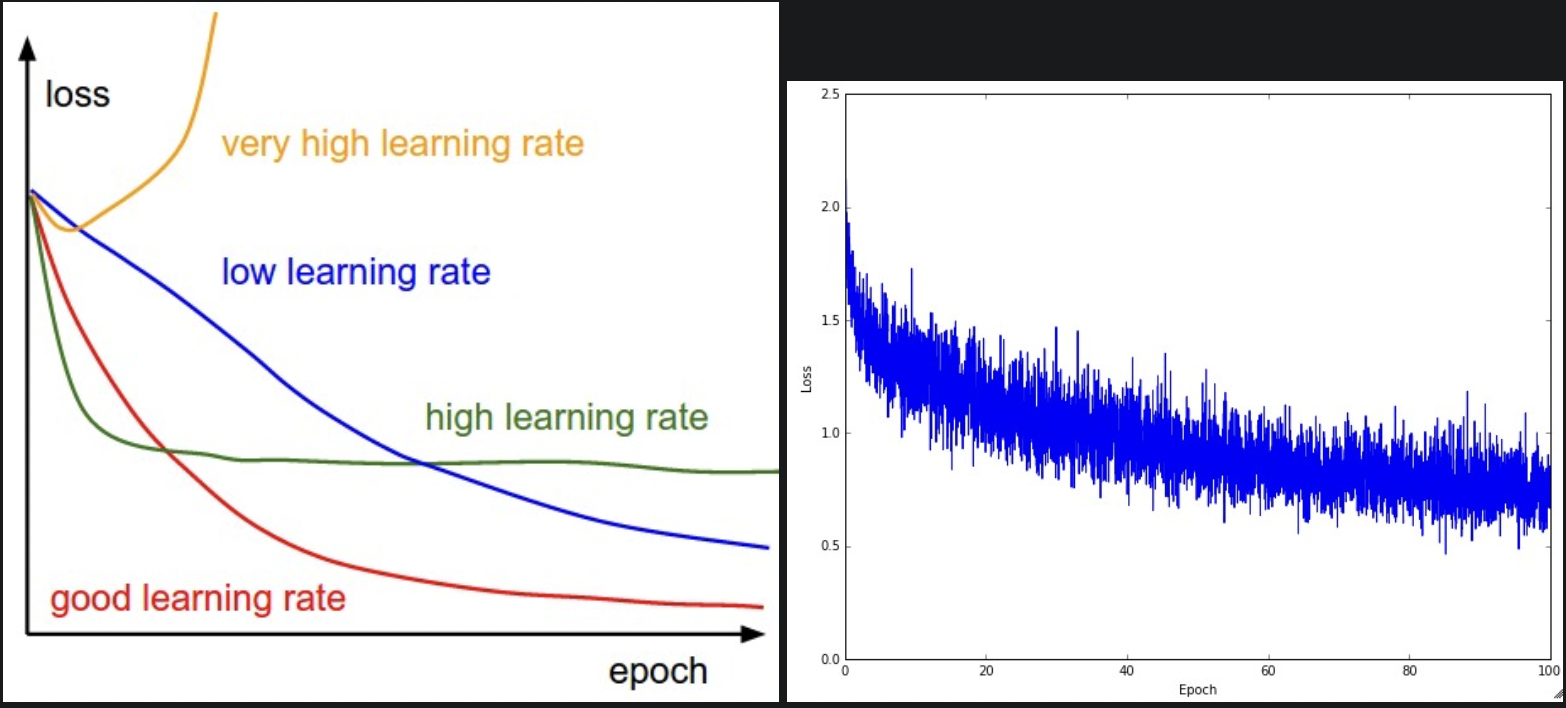 loss
very high learning rate
low learning rate
high learning rate
good learning rate
epoch

2.5
2.0
1.5
1.0
0.5
0.0
Loss
0
20
40
60
80
100
Epoch